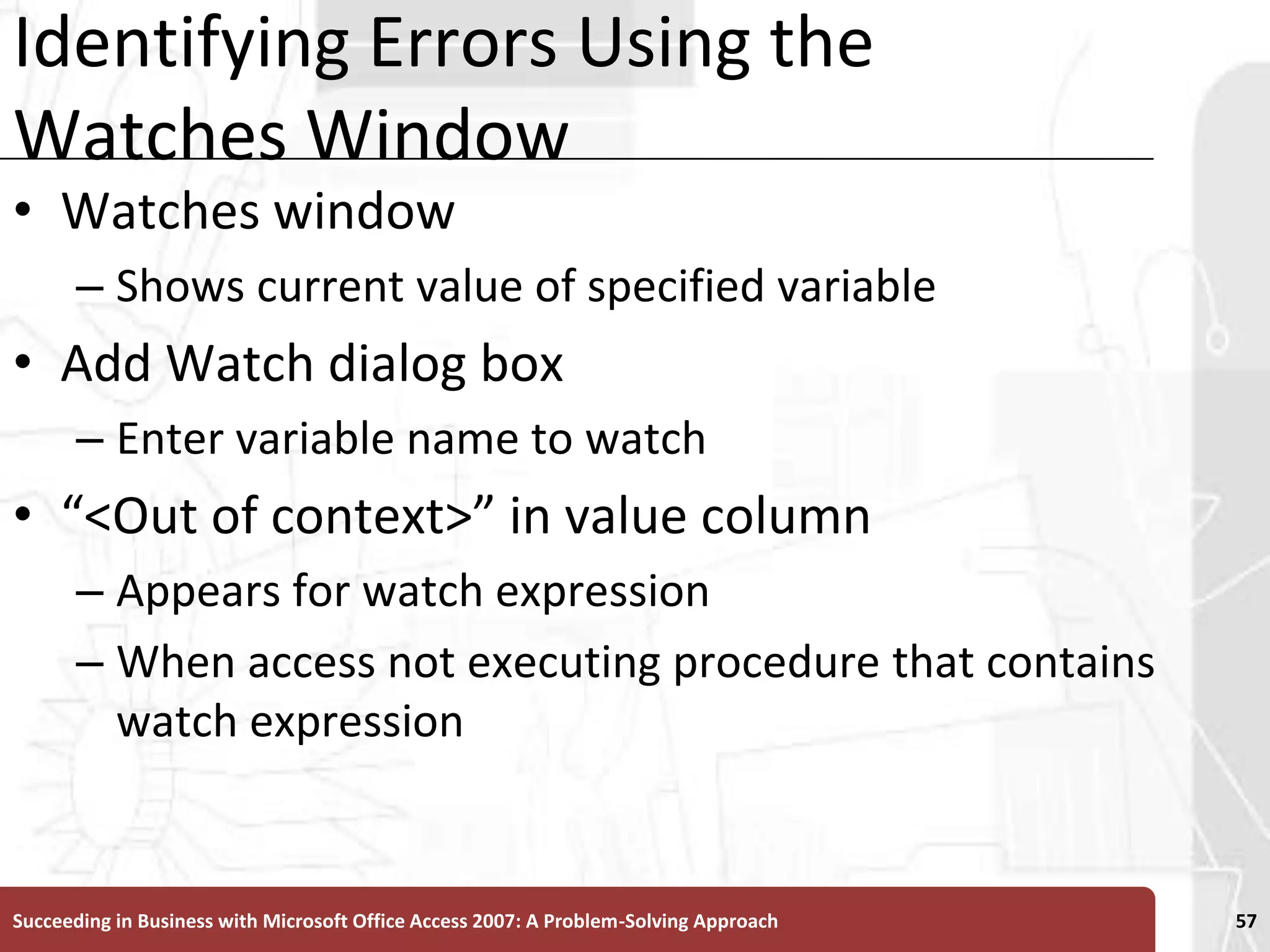 Identifying Errors Using the Watches Window

• Watches window
– Shows current value of specified variable
• Add Watch dialog box
– Enter variable name to watch
• “<Out of context>” in value column
– Appears for watch expression
– When access not executing procedure that contains watch expression

Succeeding in Business with Microsoft Office Access 2007: A Problem-Solving Approach

57